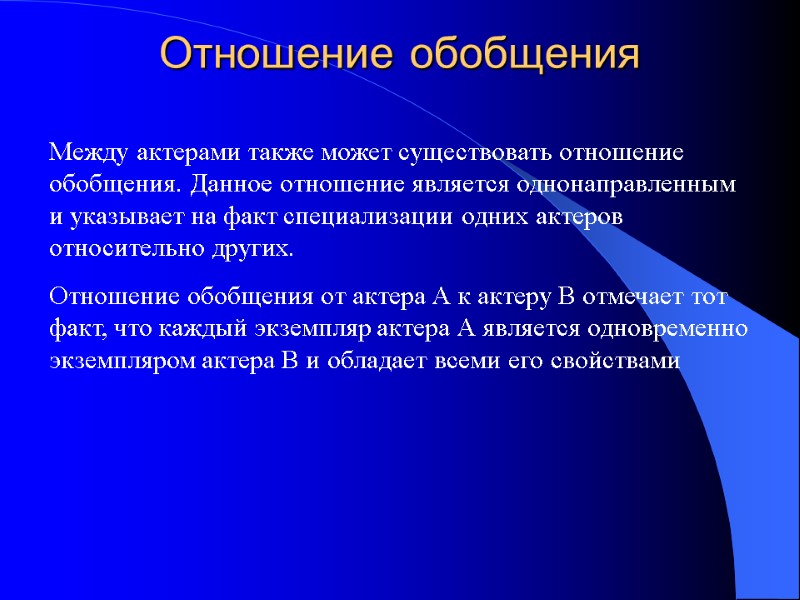 Отношение обобщения

Между актерами также может существовать отношение обобщения. Данное отношение является однонаправленным и указывает на факт специализации одних актеров относительно других.

Отношение обобщения от актера А к актеру В отмечает тот факт, что каждый экземпляр актера А является одновременно экземпляром актера В и обладает всеми его свойствами